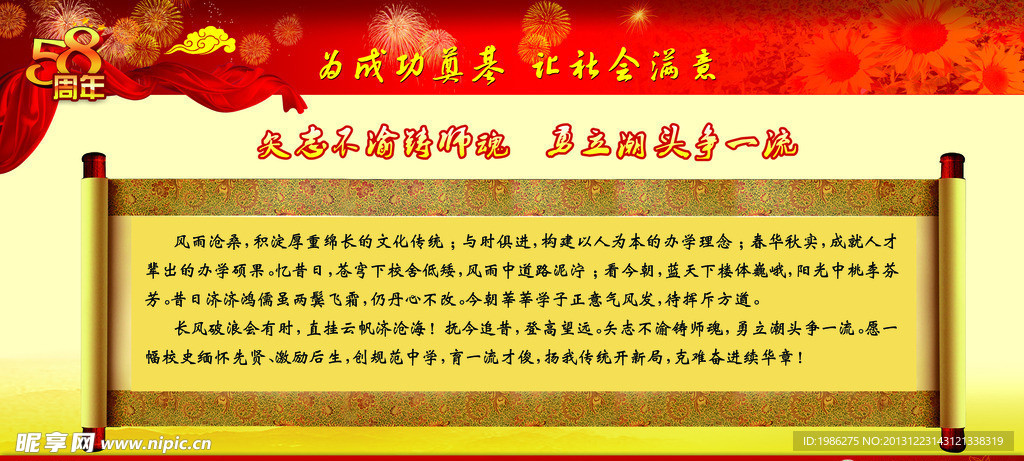 58周年

为成功奠基 让社会满意

矢志不渝铸师魂 勇立潮头争一流

风雨沧桑，积淀厚重绵长的文化传统；与时俱进，构建以人为本的办学理念；春华秋实，成就人才辈出的办学硕果。忆昔日，苍穹下校舍低矮，风雨中道路泥泞；看今朝，蓝天下楼体巍峨，阳光中桃李芬芳。昔日济济鸿儒虽两鬓飞霜，仍丹心不改。今朝莘莘学子正意气风发，待挥斥方遒。

长风破浪会有时，直挂云帆济沧海！抚今追昔，登高望远。矢志不渝铸师魂，勇立潮头争一流。愿一幅校史缅怀先贤、激励后生，创规范中学，育一流才俊，扬我传统开新局，克难奋进续华章！

昵享网 www.nipic.cn

ID:1986275 NO:20131223143121338319